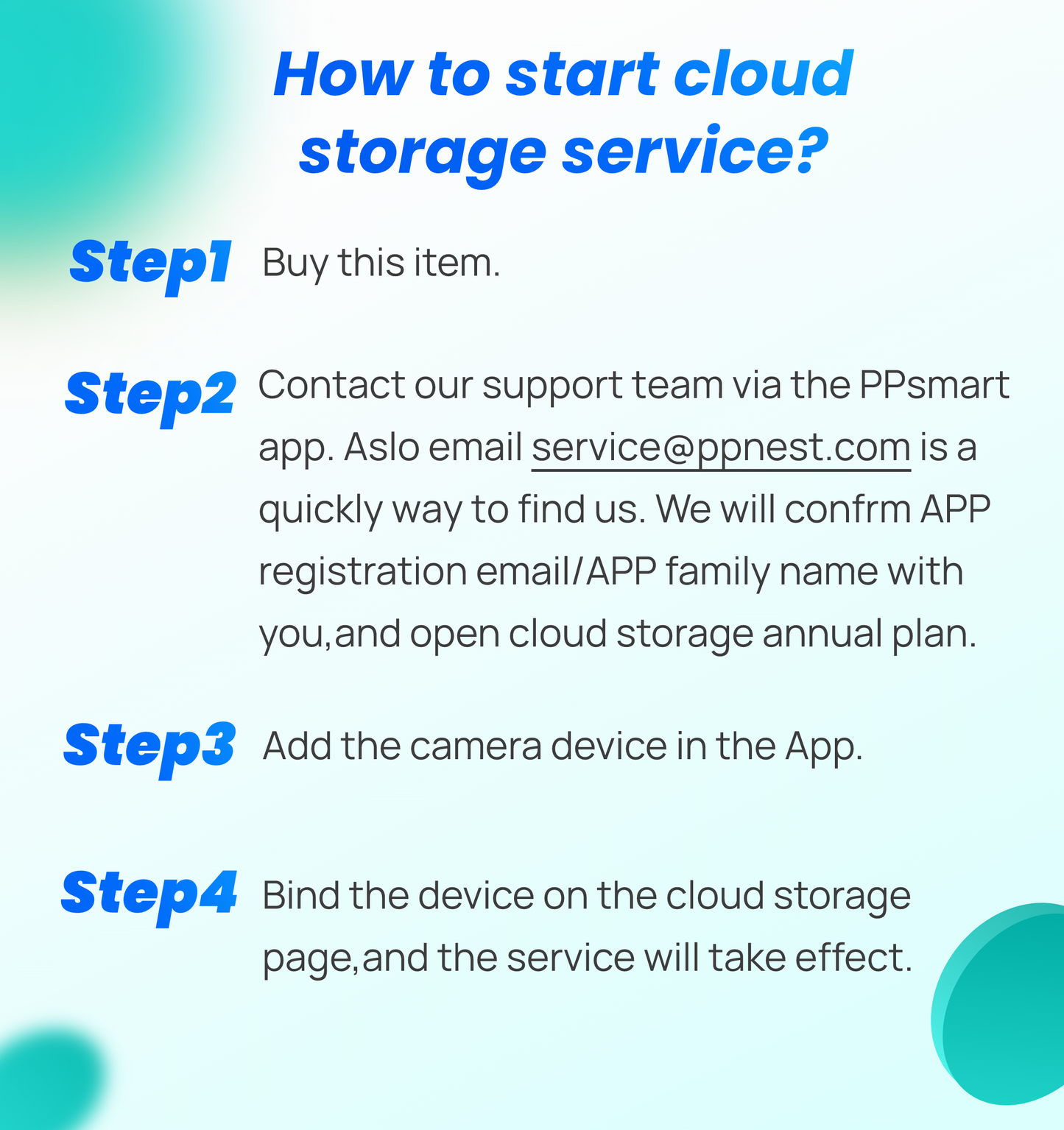 How to start cloud storage service?

Step1 Buy this item.

Step2 Contact our support team via the PPsmart app. Aslo email service@ppnest.com is a quickly way to find us. We will confrm APP registration email/APP family name with you,and open cloud storage annual plan.

Step3 Add the camera device in the App.

Step4 Bind the device on the cloud storage page,and the service will take effect.